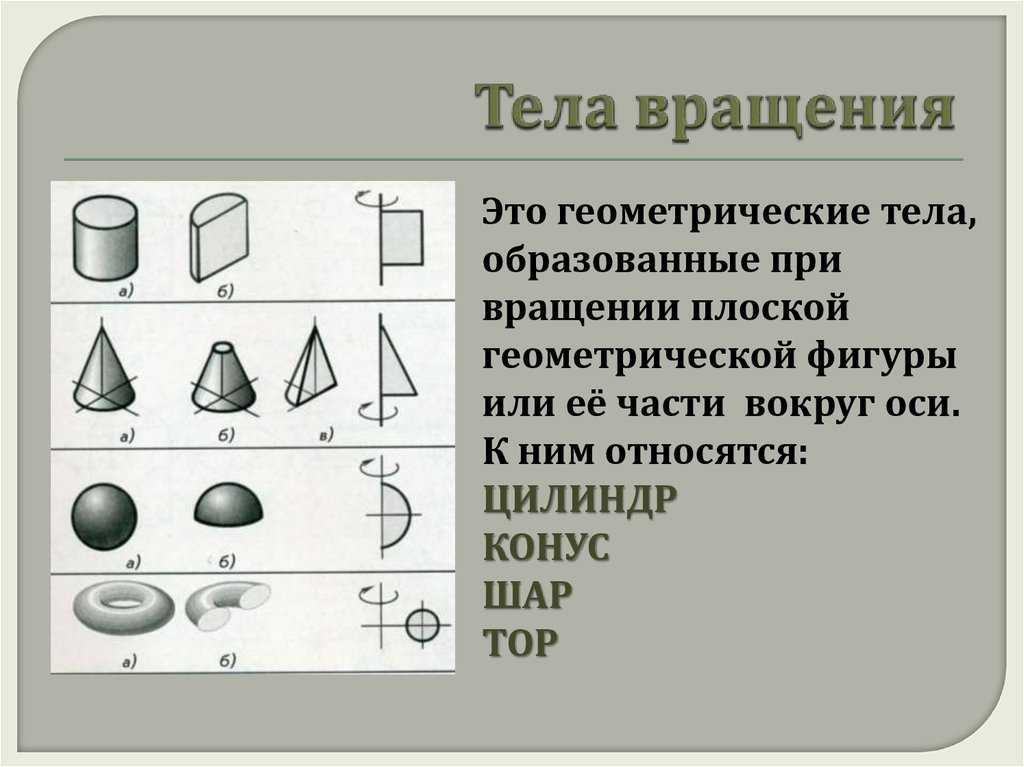 Тела вращения

а) б)

а) б) в)

а) б)

а) б)

Это геометрические тела, образованные при вращении плоской геометрической фигуры или её части вокруг оси. К ним относятся:
ЦИЛИНДР
КОНУС
ШАР
ТОР